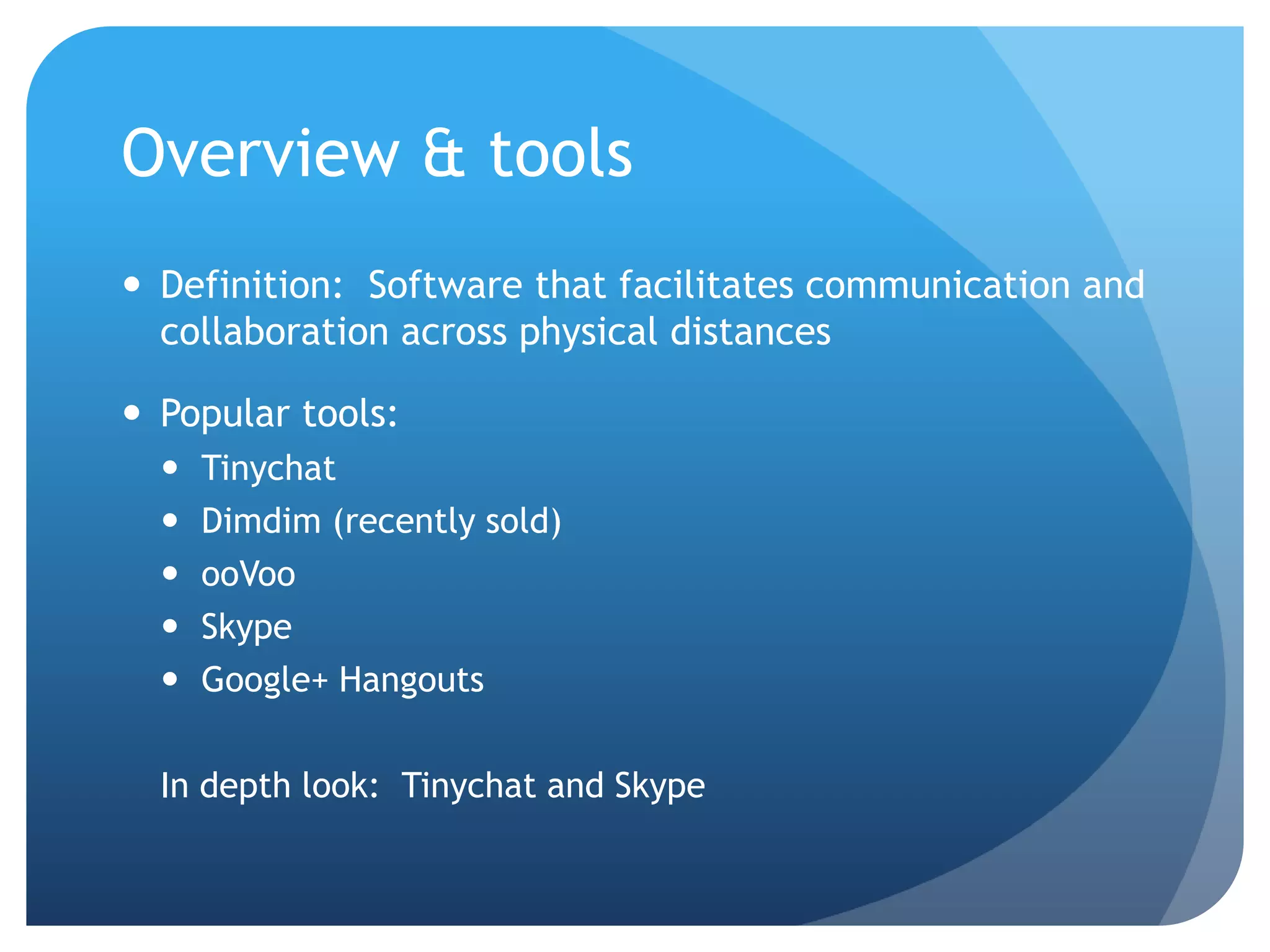 Overview & tools

• Definition: Software that facilitates communication and collaboration across physical distances

• Popular tools:
  • Tinychat
  • Dimdim (recently sold)
  • ooVoo
  • Skype
  • Google+ Hangouts

In depth look: Tinychat and Skype